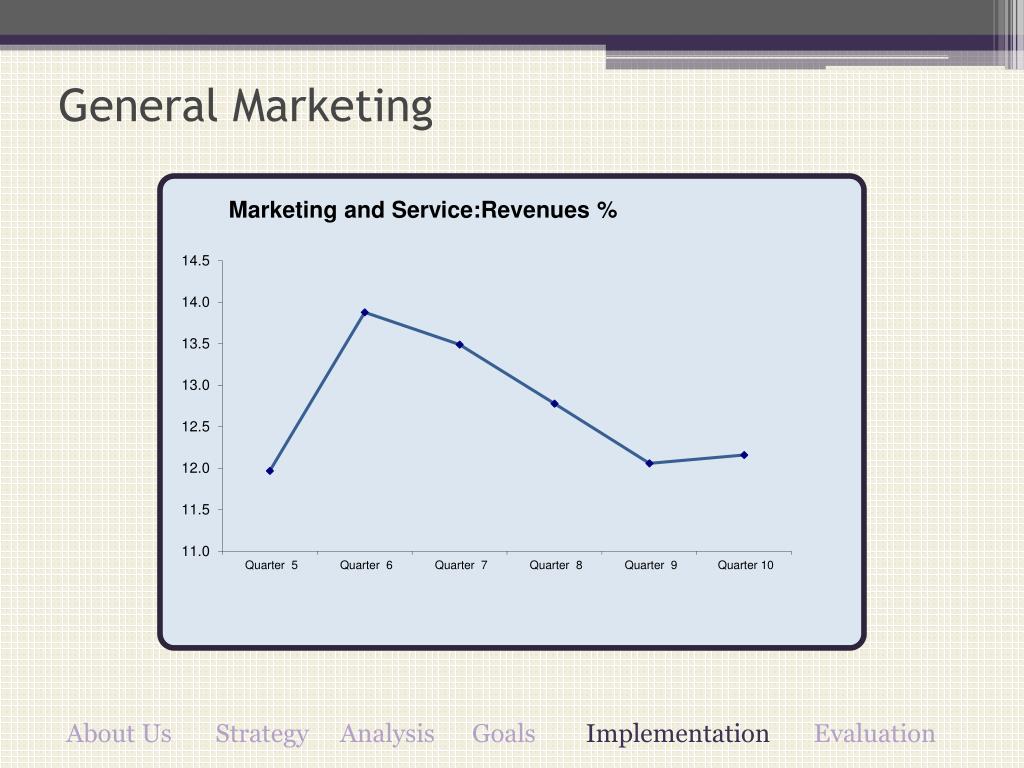 General Marketing

Marketing and Service:Revenues %

14.5
14.0
13.5
13.0
12.5
12.0
11.5
11.0

Quarter 5 Quarter 6 Quarter 7 Quarter 8 Quarter 9 Quarter 10

About Us Strategy Analysis Goals Implementation Evaluation